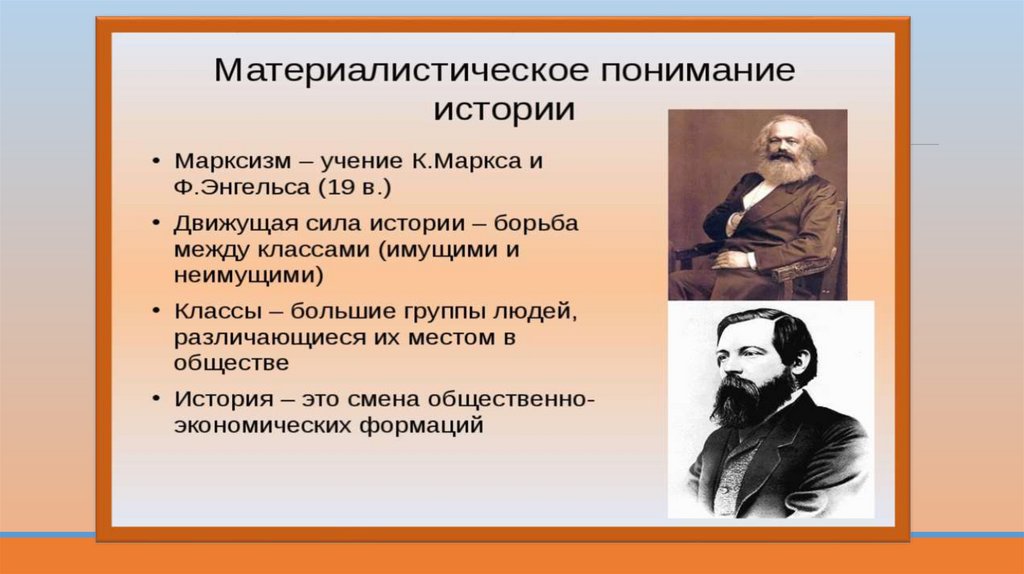 Материалистическое понимание истории

• Марксизм – учение К.Маркса и Ф.Энгельса (19 в.)

• Движущая сила истории – борьба между классами (имущими и неимущими)

• Классы – большие группы людей, различающиеся их местом в обществе

• История – это смена общественно-экономических формаций